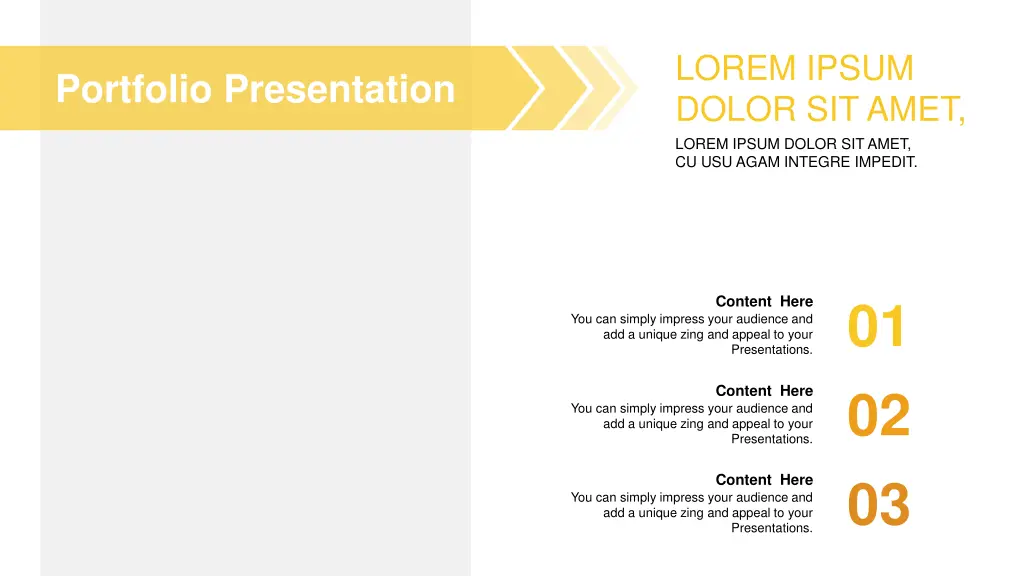 Portfolio Presentation

LOREM IPSUM DOLOR SIT AMET,

LOREM IPSUM DOLOR SIT AMET, CU USU AGAM INTEGRE IMPEDIT.

Content Here
You can simply impress your audience and add a unique zing and appeal to your Presentations.

01

Content Here
You can simply impress your audience and add a unique zing and appeal to your Presentations.

02

Content Here
You can simply impress your audience and add a unique zing and appeal to your Presentations.

03